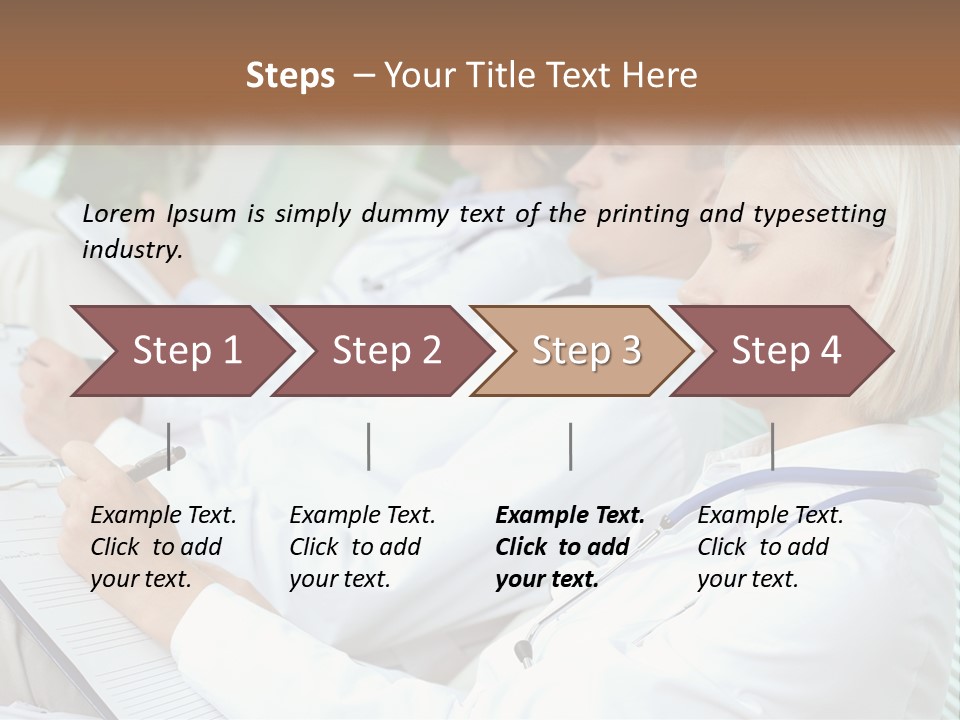 Steps – Your Title Text Here

Lorem Ipsum is simply dummy text of the printing and typesetting industry.

Step 1

Step 2

Step 3

Step 4

Example Text. Click to add your text.

Example Text. Click to add your text.

Example Text. Click to add your text.

Example Text. Click to add your text.